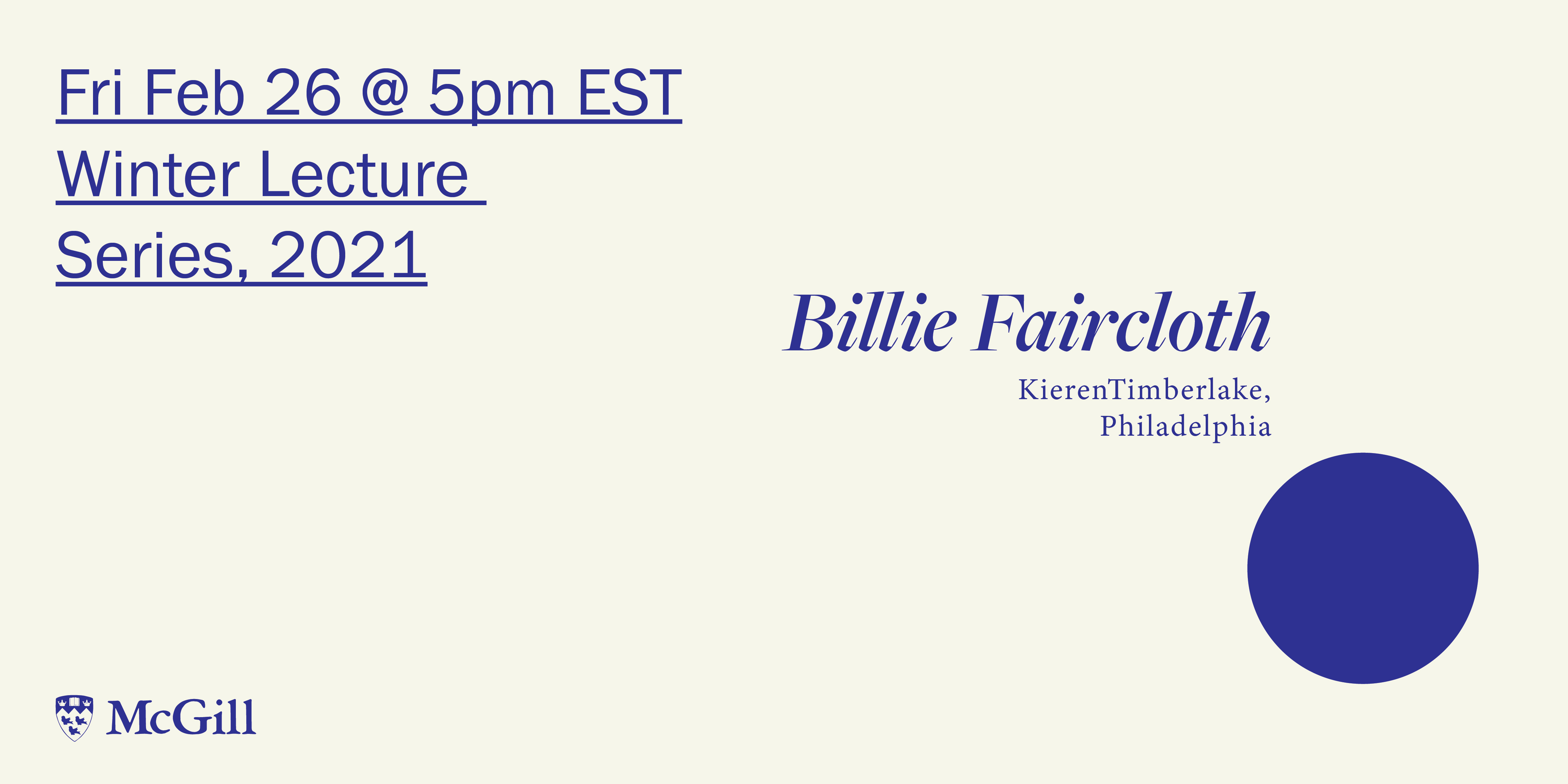 Fri Feb 26 @ 5pm EST
Winter Lecture Series, 2021

Billie Faircloth

KierenTimberlake, Philadelphia

McGill